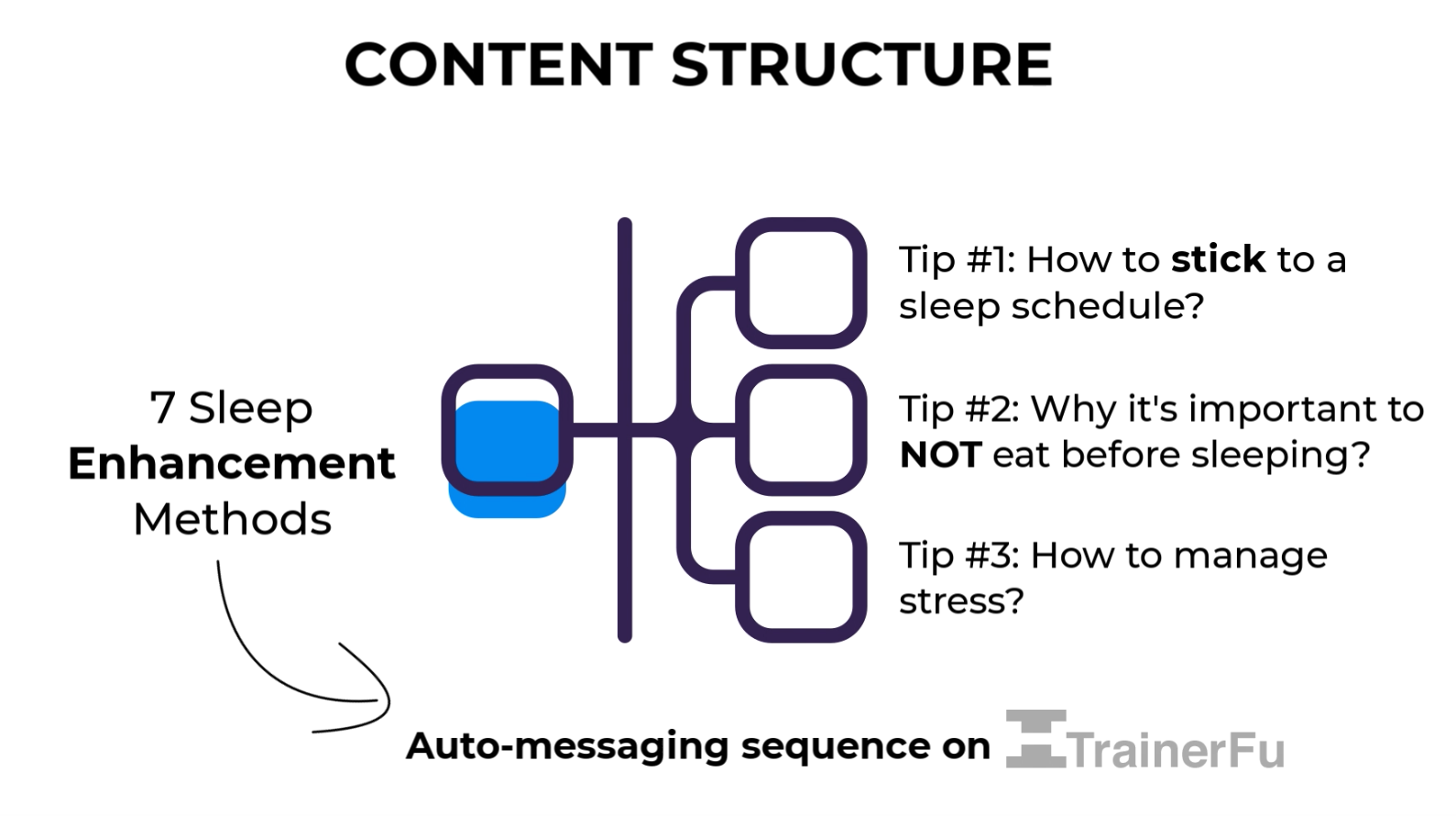 CONTENT STRUCTURE

7 Sleep Enhancement Methods

Tip #1: How to stick to a sleep schedule?

Tip #2: Why it's important to NOT eat before sleeping?

Tip #3: How to manage stress?

Auto-messaging sequence on TrainerFu